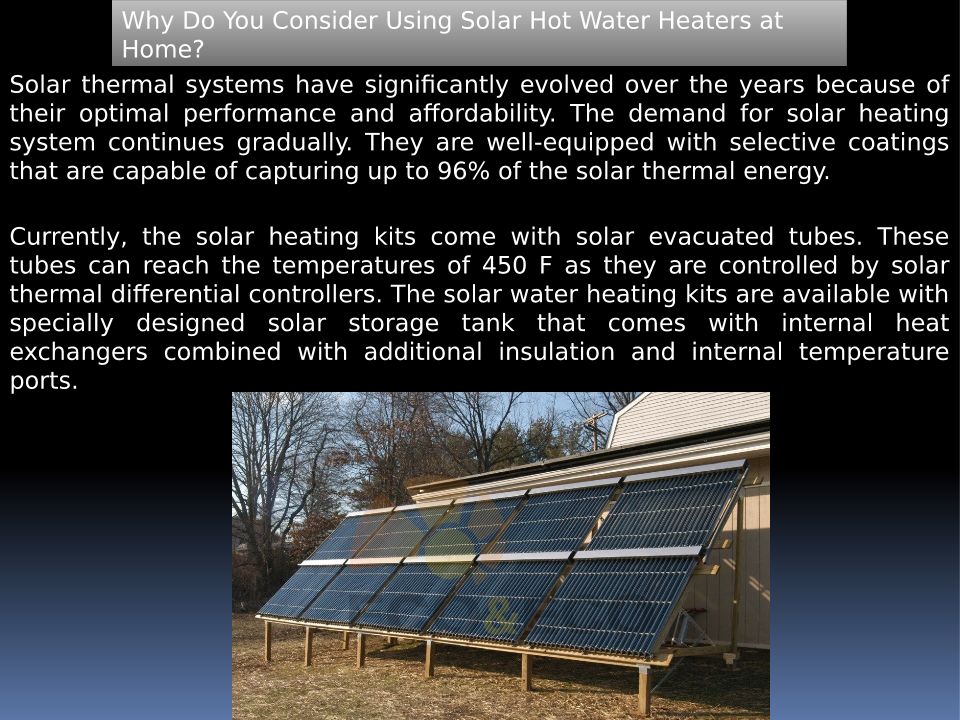 Why Do You Consider Using Solar Hot Water Heaters at Home?

Solar thermal systems have significantly evolved over the years because of their optimal performance and affordability. The demand for solar heating system continues gradually. They are well-equipped with selective coatings that are capable of capturing up to 96% of the solar thermal energy.

Currently, the solar heating kits come with solar evacuated tubes. These tubes can reach the temperatures of 450 F as they are controlled by solar thermal differential controllers. The solar water heating kits are available with specially designed solar storage tank that comes with internal heat exchangers combined with additional insulation and internal temperature ports.